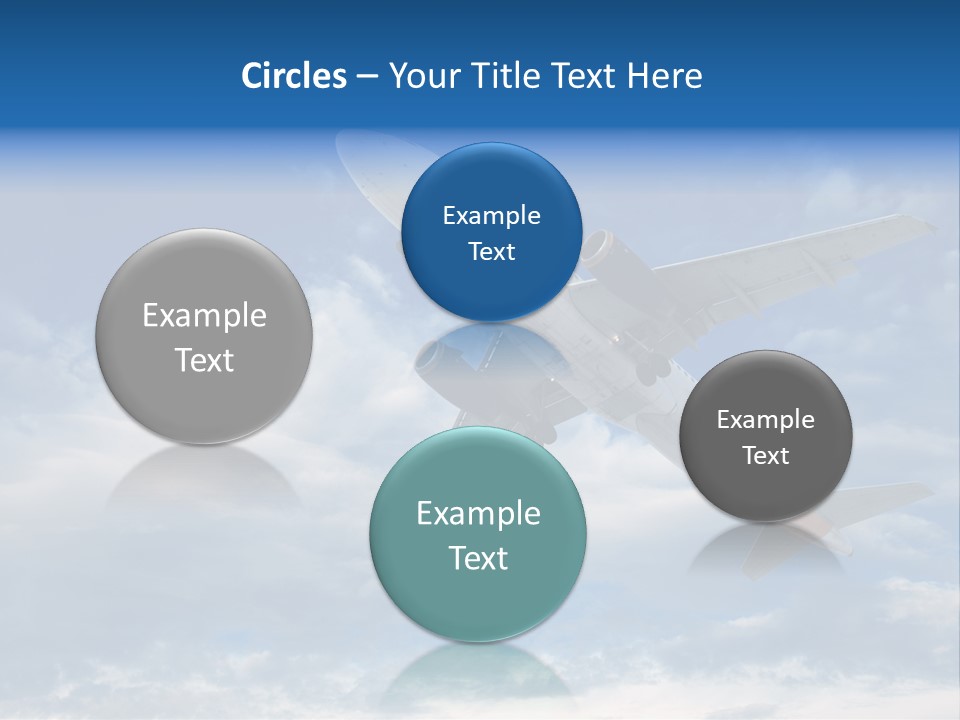 Circles – Your Title Text Here

Example Text

Example Text

Example Text

Example Text